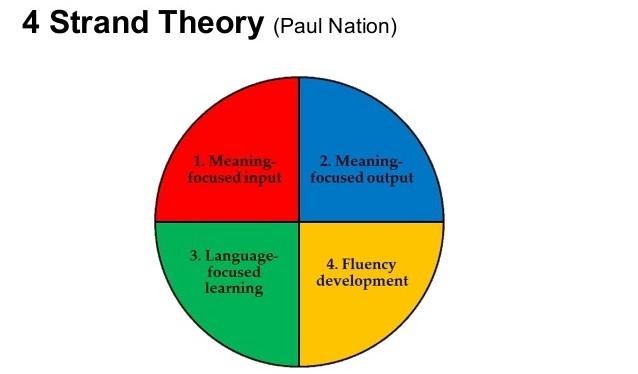 4 Strand Theory (Paul Nation)

1. Meaning-focused input

2. Meaning-focused output

3. Language-focused learning

4. Fluency development